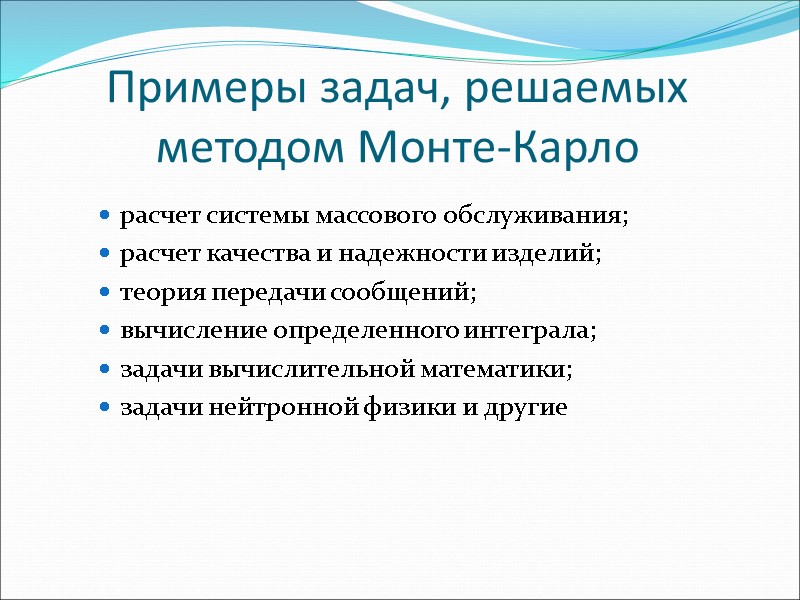 Примеры задач, решаемых методом Монте-Карло

- расчет системы массового обслуживания;
- расчет качества и надежности изделий;
- теория передачи сообщений;
- вычисление определенного интеграла;
- задачи вычислительной математики;
- задачи нейтронной физики и другие